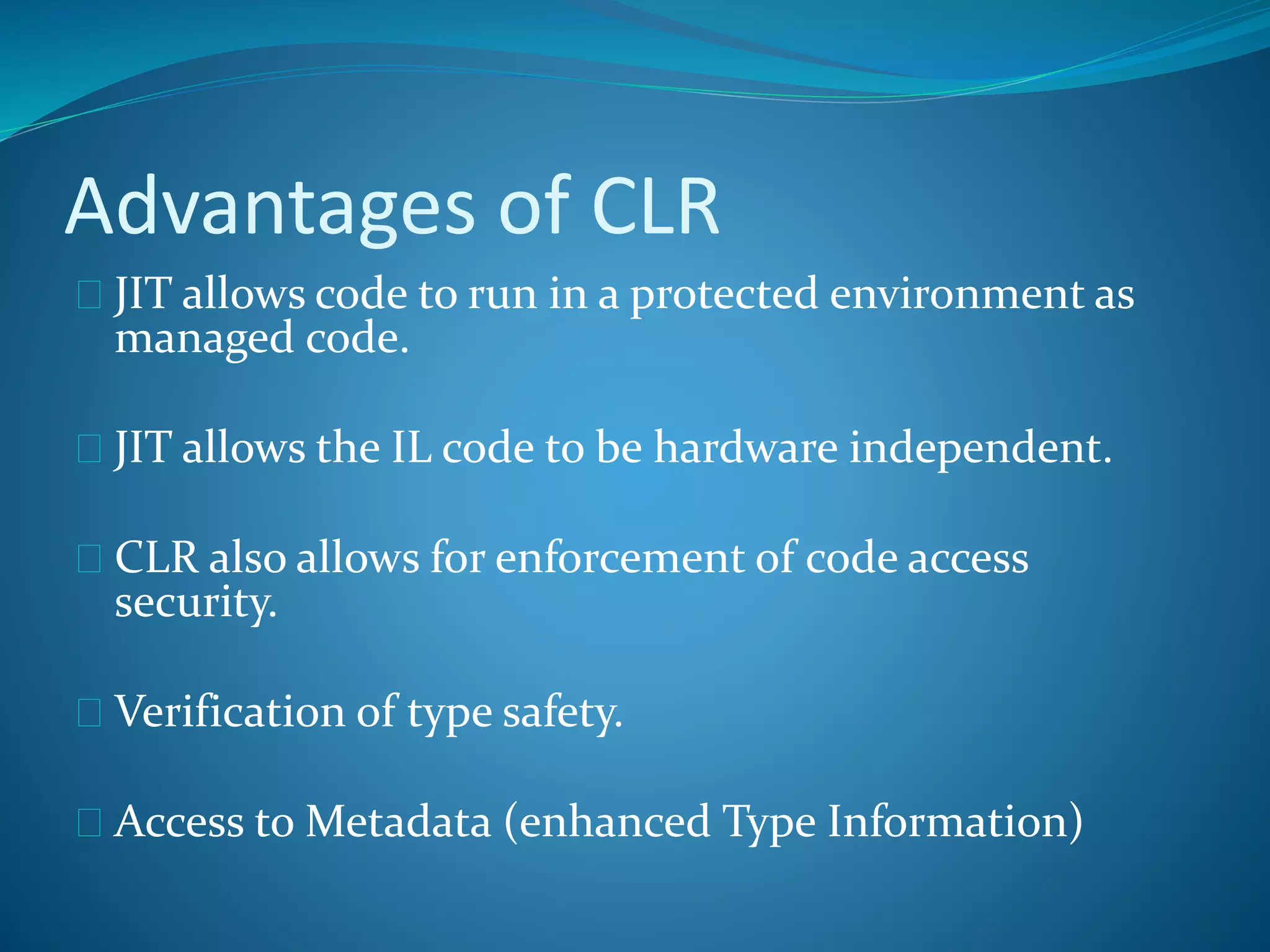 Advantages of CLR

JIT allows code to run in a protected environment as managed code.

JIT allows the IL code to be hardware independent.

CLR also allows for enforcement of code access security.

Verification of type safety.

Access to Metadata (enhanced Type Information)